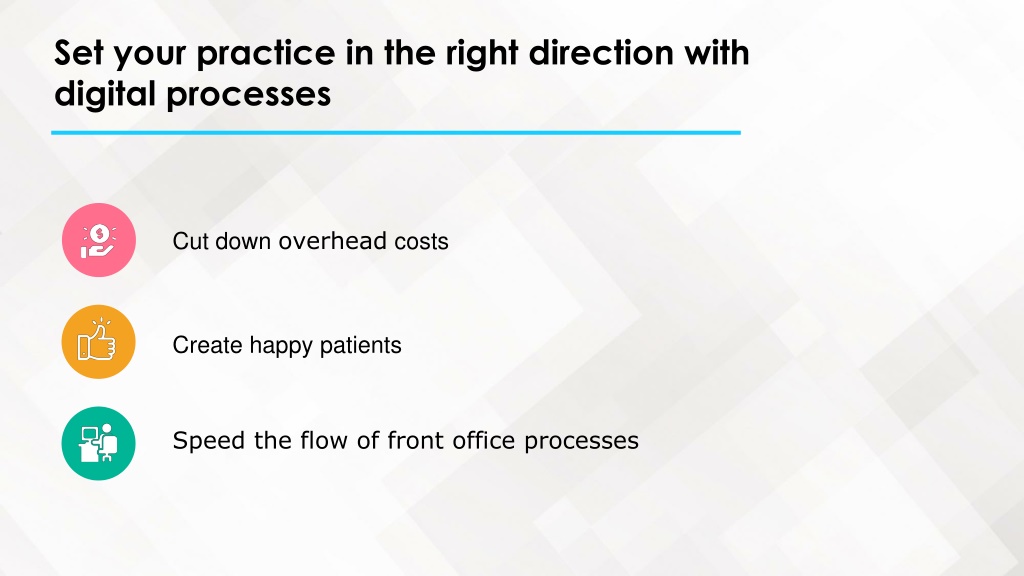 Set your practice in the right direction with digital processes

Cut down overhead costs

Create happy patients

Speed the flow of front office processes